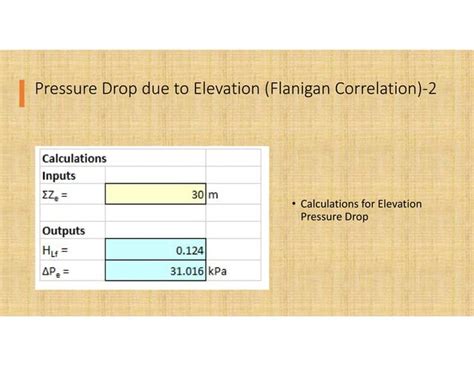 Pressure Drop due to Elevation (Flanigan Correlation)-2

| Calculations | | |
|---|---|---|
| Inputs | | |
| $\Sigma Z_e$ = | 30 | m |
| | | |
| Outputs | | |
| $H_{Lf}$ = | 0.124 | |
| $\Delta P_e$ = | 31.016 | kPa |

• Calculations for Elevation Pressure Drop